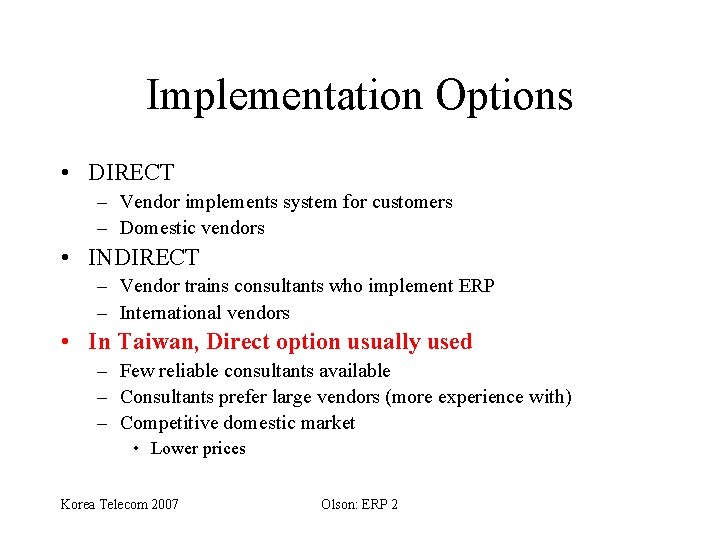 Implementation Options

• DIRECT
 – Vendor implements system for customers
 – Domestic vendors
• INDIRECT
 – Vendor trains consultants who implement ERP
 – International vendors
• In Taiwan, Direct option usually used
 – Few reliable consultants available
 – Consultants prefer large vendors (more experience with)
 – Competitive domestic market
  • Lower prices

Korea Telecom 2007 Olson: ERP 2